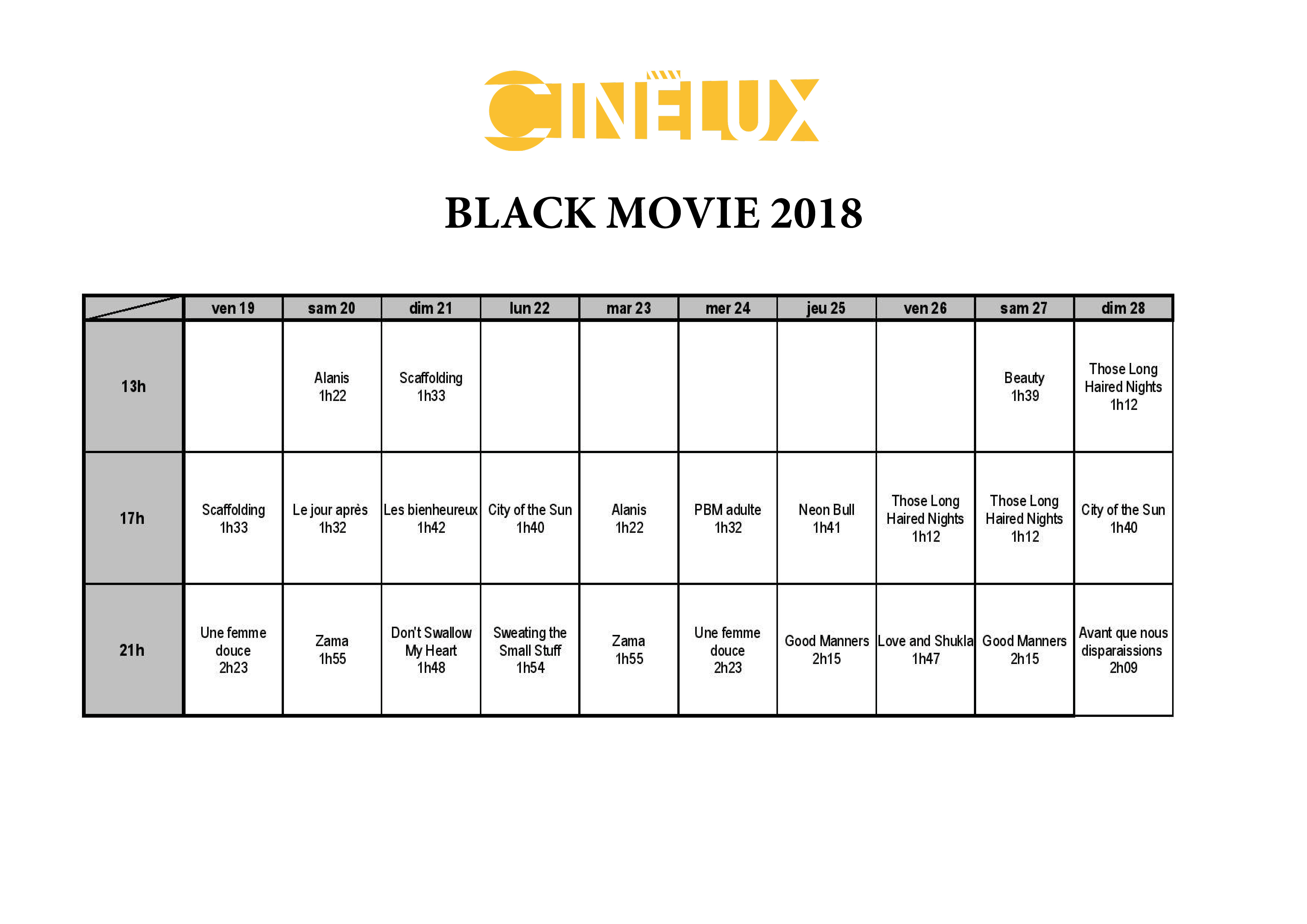 CINELUX

BLACK MOVIE 2018

| | ven 19 | sam 20 | dim 21 | lun 22 | mar 23 | mer 24 | jeu 25 | ven 26 | sam 27 | dim 28 |
|---|---|---|---|---|---|---|---|---|---|---|
| 13h | | Alanis 1h22 | Scaffolding 1h33 | | | | | | Beauty 1h39 | Those Long Haired Nights 1h12 |
| 17h | Scaffolding 1h33 | Le jour après 1h32 | Les bienheureux 1h42 | City of the Sun 1h40 | Alanis 1h22 | PBM adulte 1h32 | Neon Bull 1h41 | Those Long Haired Nights 1h12 | Those Long Haired Nights 1h12 | City of the Sun 1h40 |
| 21h | Une femme douce 2h23 | Zama 1h55 | Don't Swallow My Heart 1h48 | Sweating the Small Stuff 1h54 | Zama 1h55 | Une femme douce 2h23 | Good Manners 2h15 | Love and Shukla 1h47 | Good Manners 2h15 | Avant que nous disparaissions 2h09 |